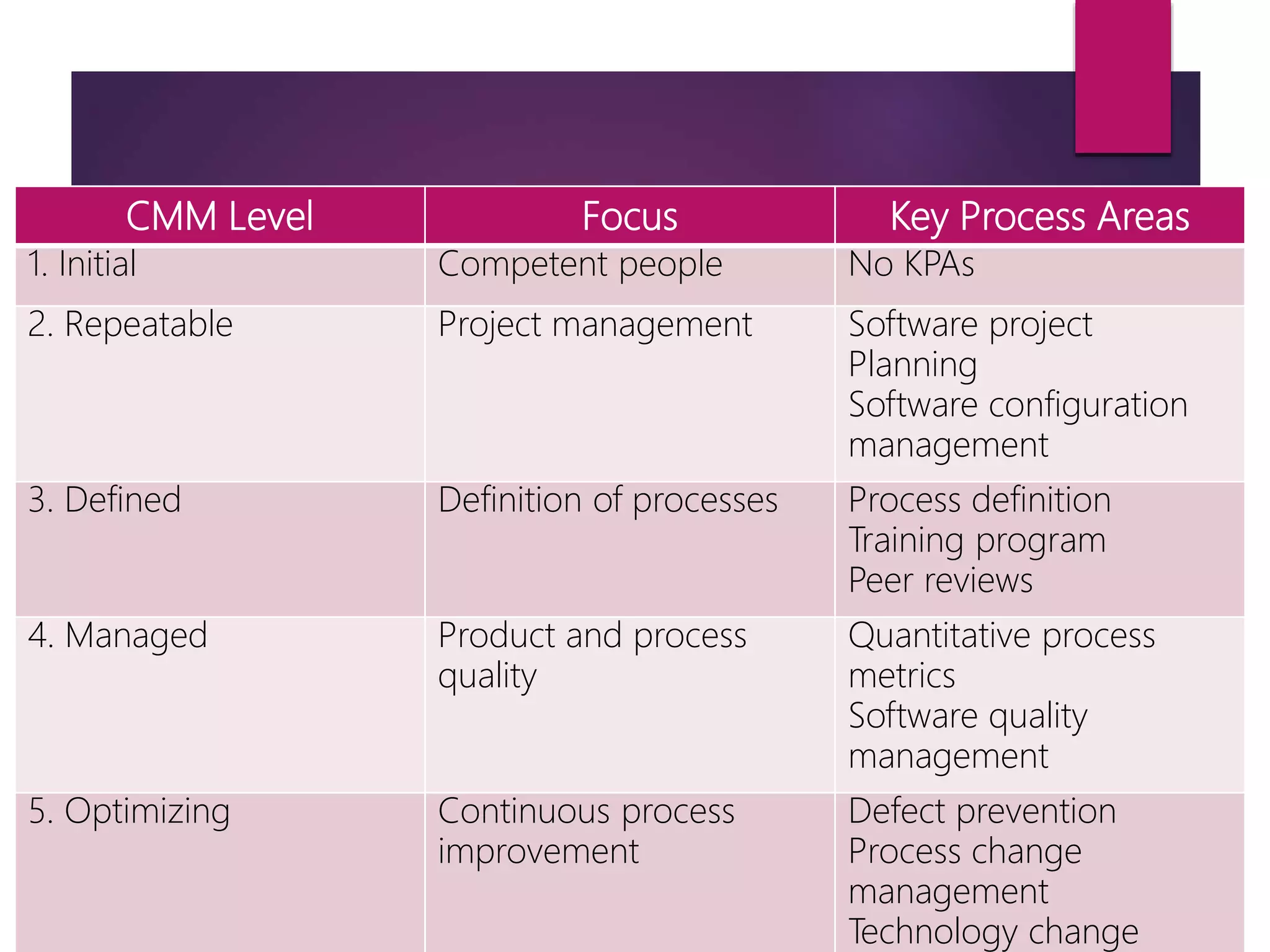 | CMM Level | Focus | Key Process Areas |
|---|---|---|
| 1. Initial | Competent people | No KPAs |
| 2. Repeatable | Project management | Software project Planning Software configuration management |
| 3. Defined | Definition of processes | Process definition Training program Peer reviews |
| 4. Managed | Product and process quality | Quantitative process metrics Software quality management |
| 5. Optimizing | Continuous process improvement | Defect prevention Process change management Technology change |